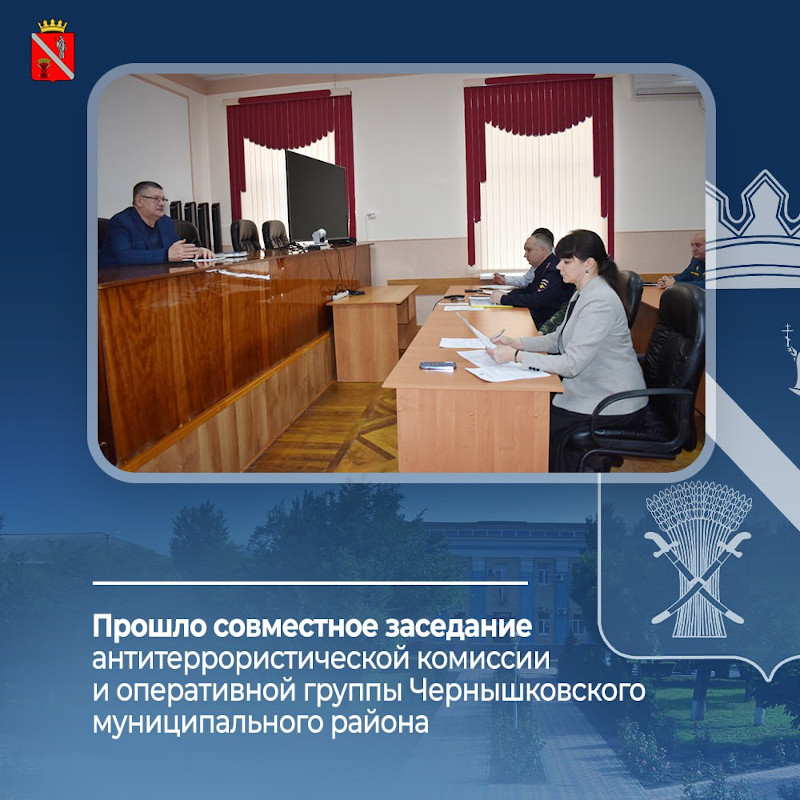 Прошло совместное заседание антитеррористической комиссии и оперативной группы Чернышковского муниципального района